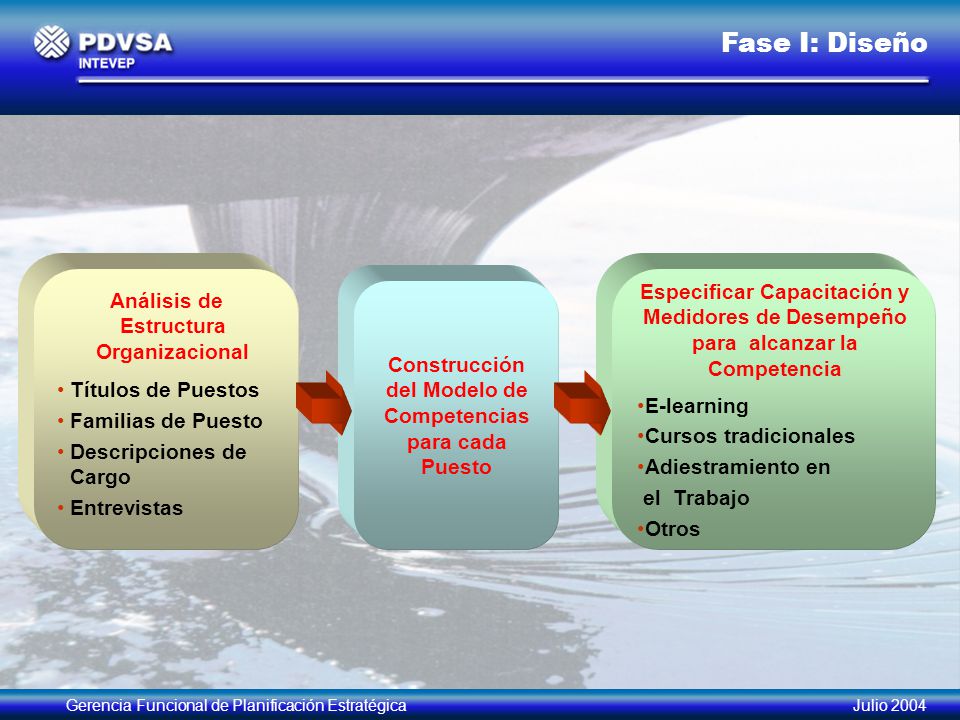 PDVSA
INTEVEP

Fase I: Diseño

Análisis de Estructura Organizacional

• Títulos de Puestos
• Familias de Puesto
• Descripciones de Cargo
• Entrevistas

Construcción del Modelo de Competencias para cada Puesto

Especificar Capacitación y Medidores de Desempeño para alcanzar la Competencia

•E-learning
•Cursos tradicionales
•Adiestramiento en el Trabajo
•Otros

Gerencia Funcional de Planificación Estratégica

Julio 2004